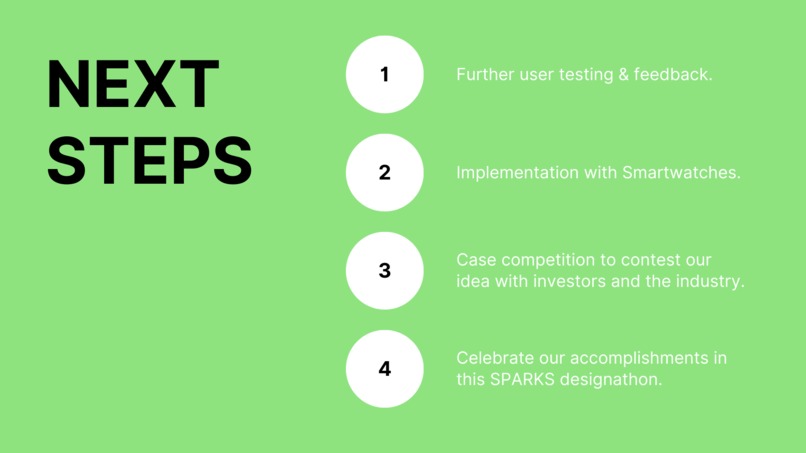 NEXT STEPS

1

Further user testing & feedback.

2

Implementation with Smartwatches.

3

Case competition to contest our idea with investors and the industry.

4

Celebrate our accomplishments in this SPARKS designathon.